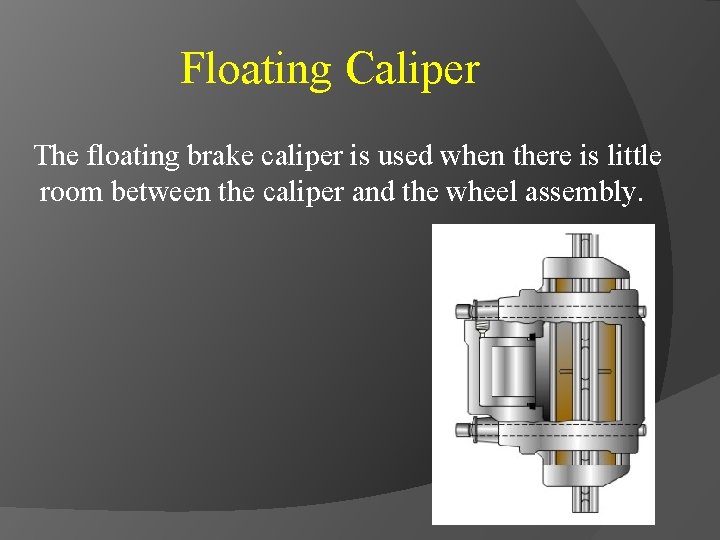 Floating Caliper

The floating brake caliper is used when there is little room between the caliper and the wheel assembly.